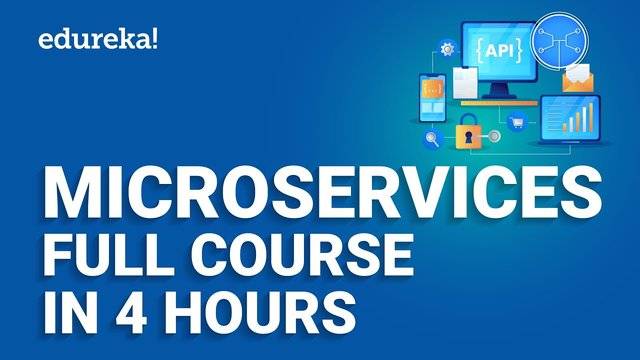 edureka!

{API}

MICROSERVICES
FULL COURSE
IN 4 HOURS